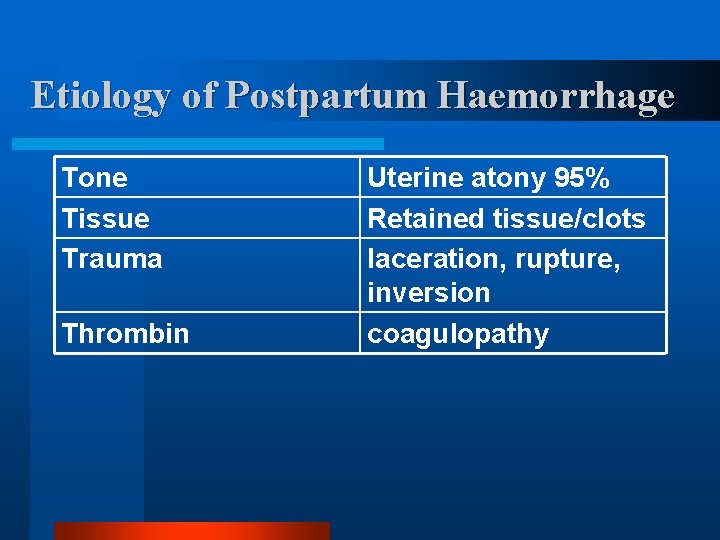 Etiology of Postpartum Haemorrhage

| Tone | Uterine atony 95% |
|---|---|
| Tissue | Retained tissue/clots |
| Trauma | laceration, rupture, inversion |
| Thrombin | coagulopathy |